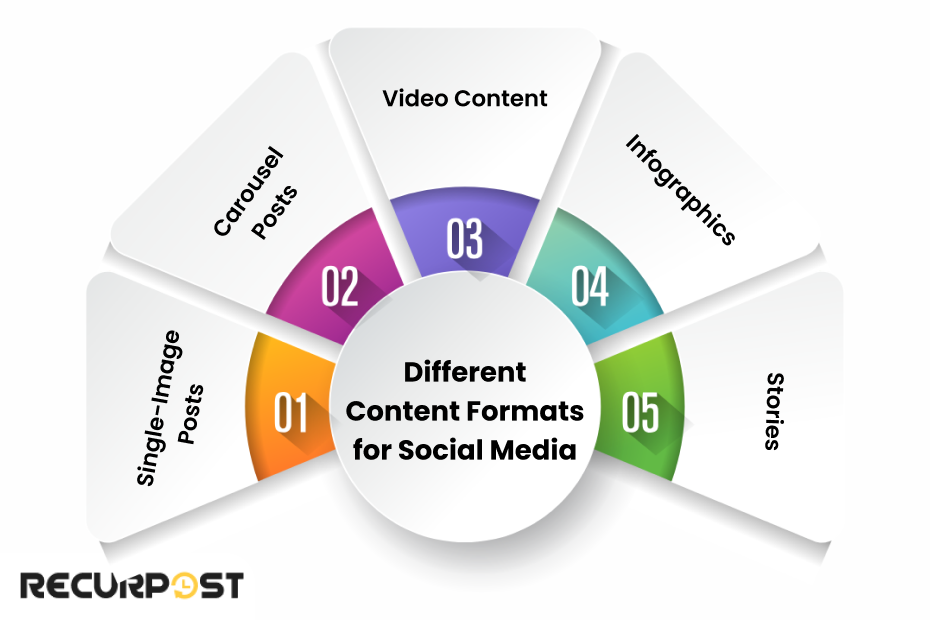 Different Content Formats for Social Media

01
Single-Image Posts

02
Carousel Posts

03
Video Content

04
Infographics

05
Stories

RECURPOST